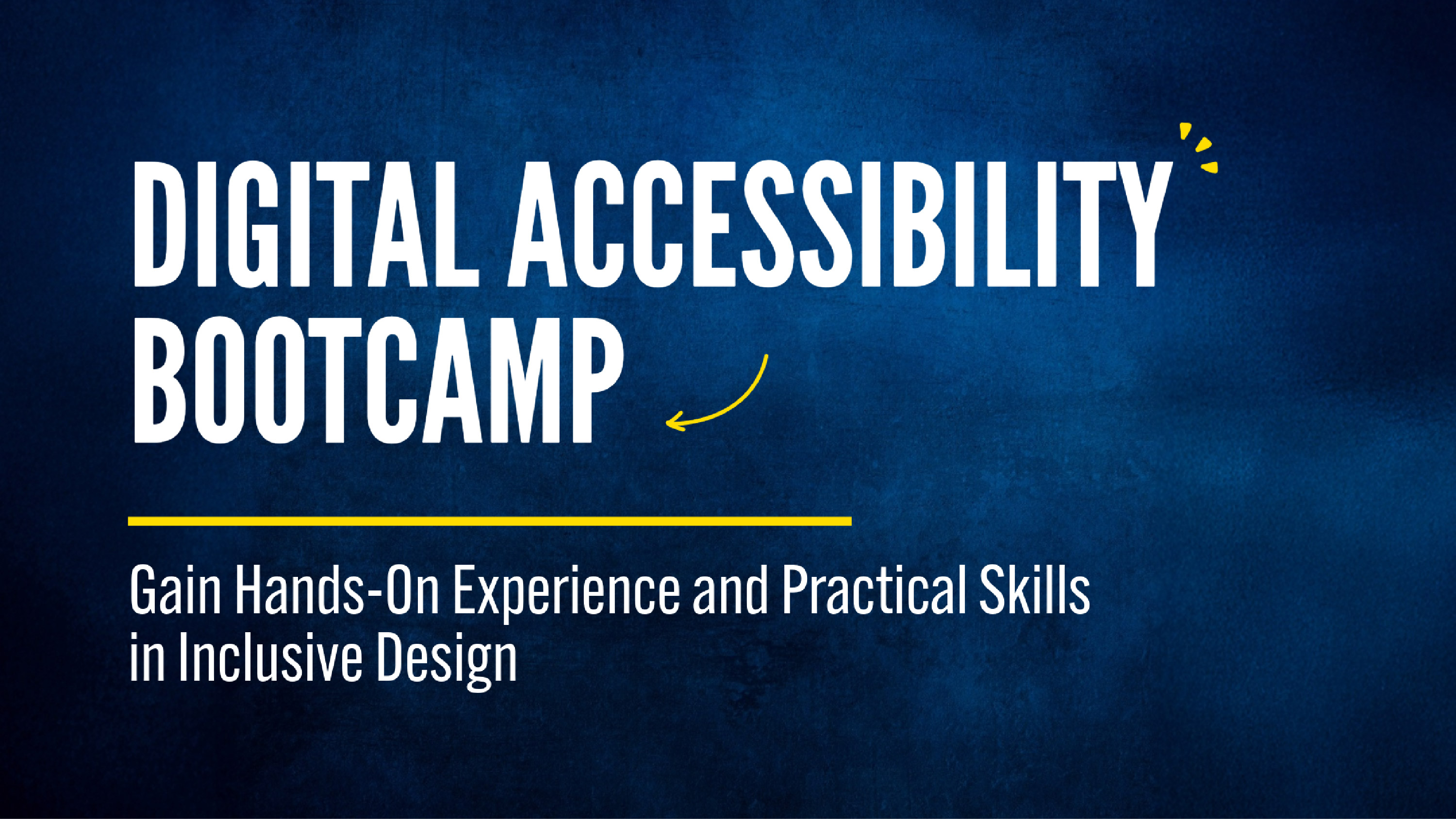 DIGITAL ACCESSIBILITY BOOTCAMP

Gain Hands-On Experience and Practical Skills in Inclusive Design